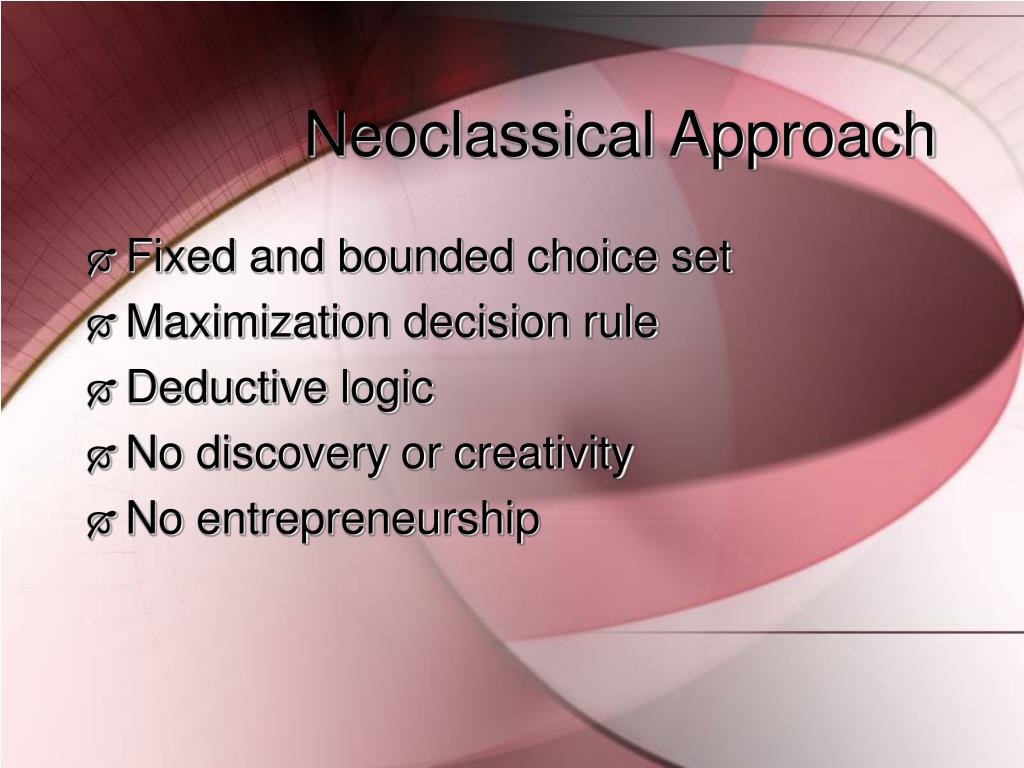 Neoclassical Approach

Fixed and bounded choice set
Maximization decision rule
Deductive logic
No discovery or creativity
No entrepreneurship